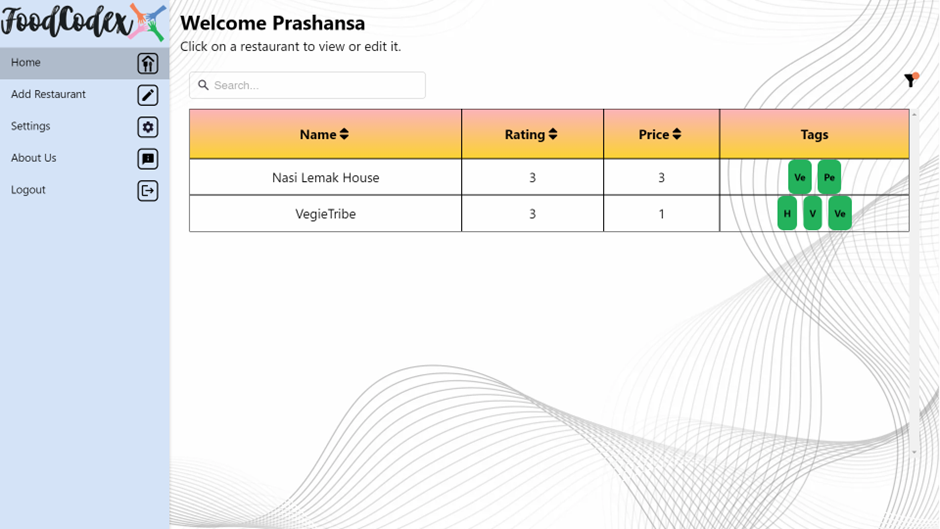 FoodCodex

Home
Add Restaurant
Settings
About Us
Logout

Welcome Prashansa
Click on a restaurant to view or edit it.

Search...

| Name | Rating | Price | Tags |
|---|---|---|---|
| Nasi Lemak House | 3 | 3 | Ve Pe |
| VegieTribe | 3 | 1 | H V Ve |